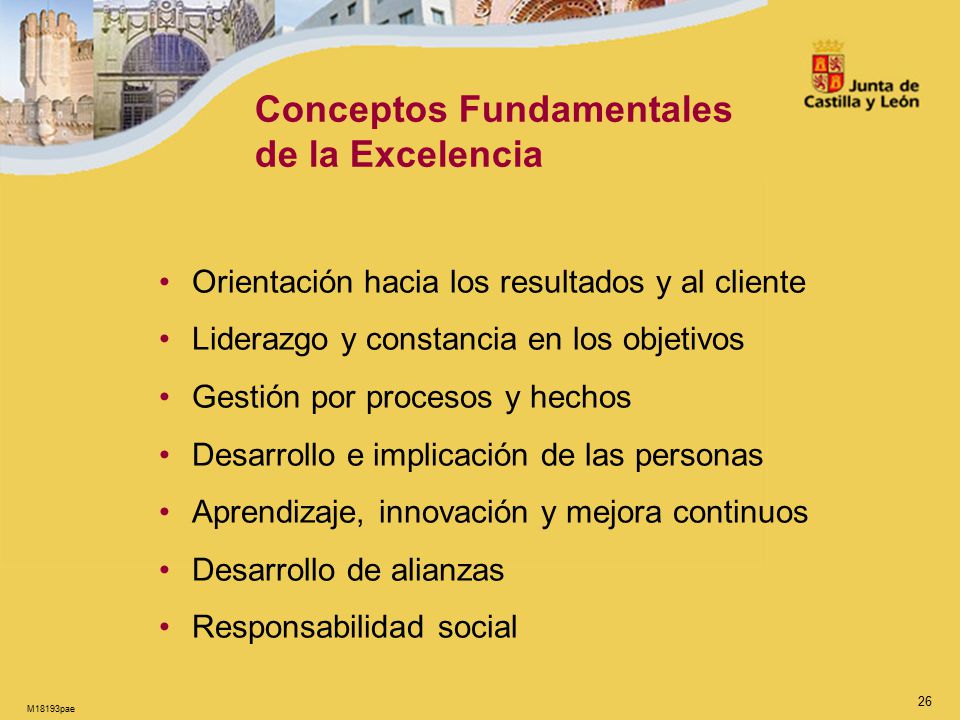 Junta de Castilla y León

Conceptos Fundamentales de la Excelencia

• Orientación hacia los resultados y al cliente
• Liderazgo y constancia en los objetivos
• Gestión por procesos y hechos
• Desarrollo e implicación de las personas
• Aprendizaje, innovación y mejora continuos
• Desarrollo de alianzas
• Responsabilidad social

M18193pae

26